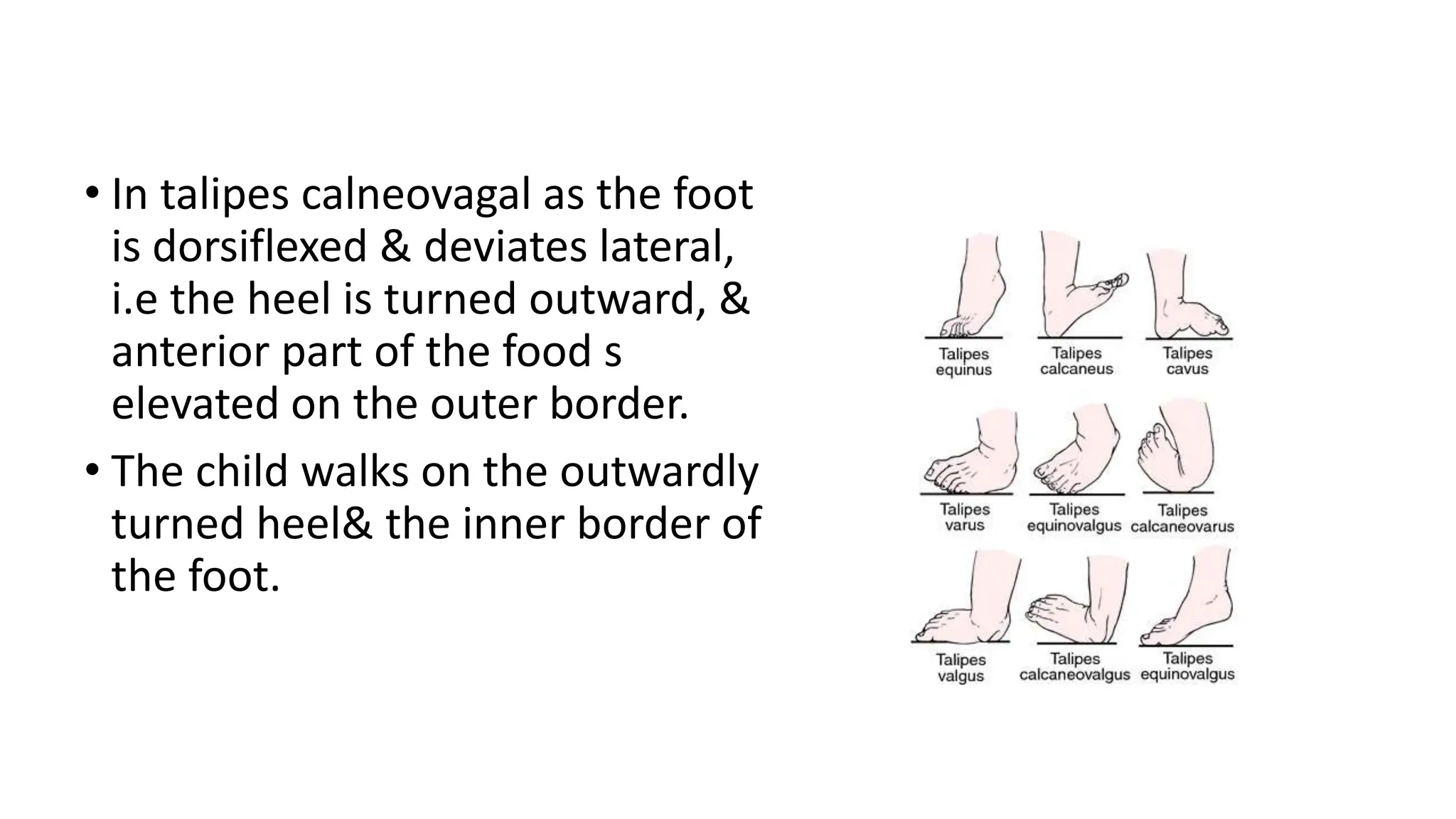 • In talipes calneovagal as the foot is dorsiflexed & deviates lateral, i.e the heel is turned outward, & anterior part of the food s elevated on the outer border.

• The child walks on the outwardly turned heel& the inner border of the foot.

Talipes equinus

Talipes calcaneus

Talipes cavus

Talipes varus

Talipes equinovalgus

Talipes calcaneovarus

Talipes valgus

Talipes calcaneovalgus

Talipes equinovalgus